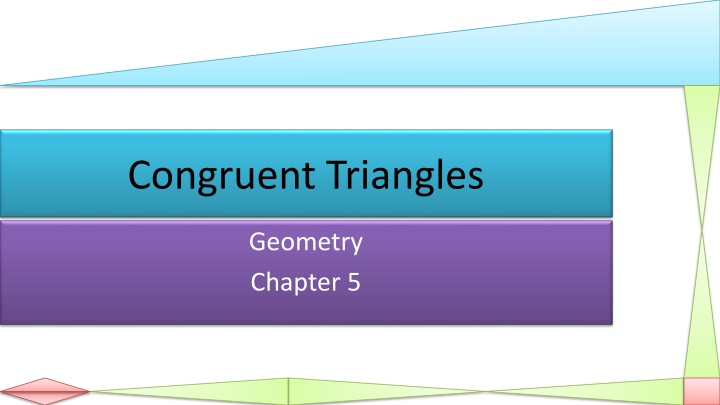 Congruent Triangles

Geometry

Chapter 5